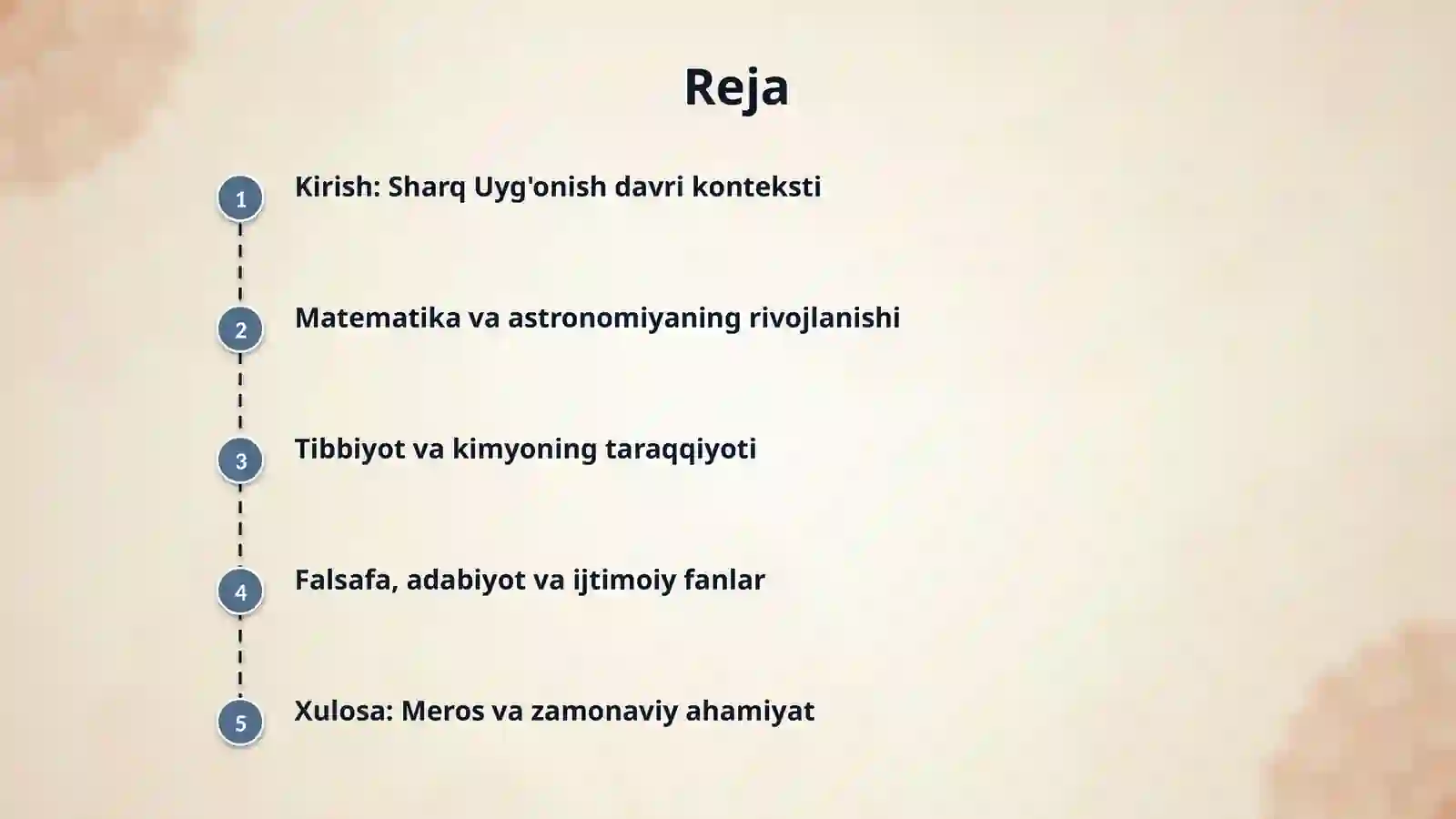 Reja

1 Kirish: Sharq Uyg'onish davri konteksti

2 Matematika va astronomiyaning rivojlanishi

3 Tibbiyot va kimyoning taraqqiyoti

4 Falsafa, adabiyot va ijtimoiy fanlar

5 Xulosa: Meros va zamonaviy ahamiyat